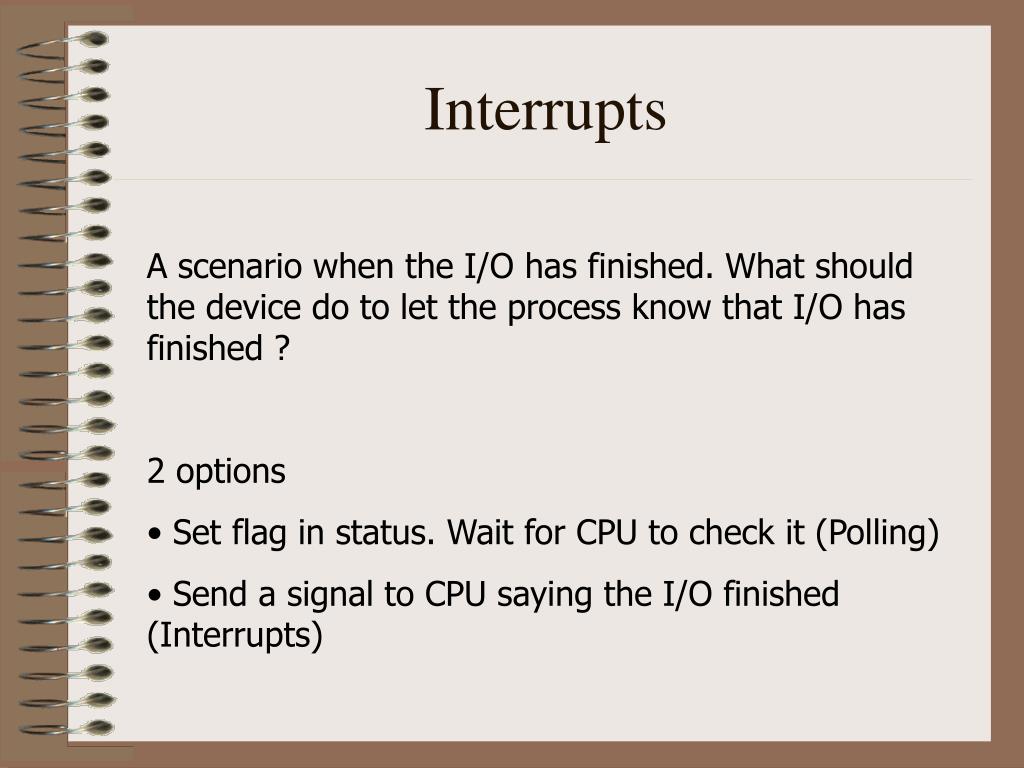 Interrupts

A scenario when the I/O has finished. What should the device do to let the process know that I/O has finished ?

2 options

• Set flag in status. Wait for CPU to check it (Polling)

• Send a signal to CPU saying the I/O finished (Interrupts)